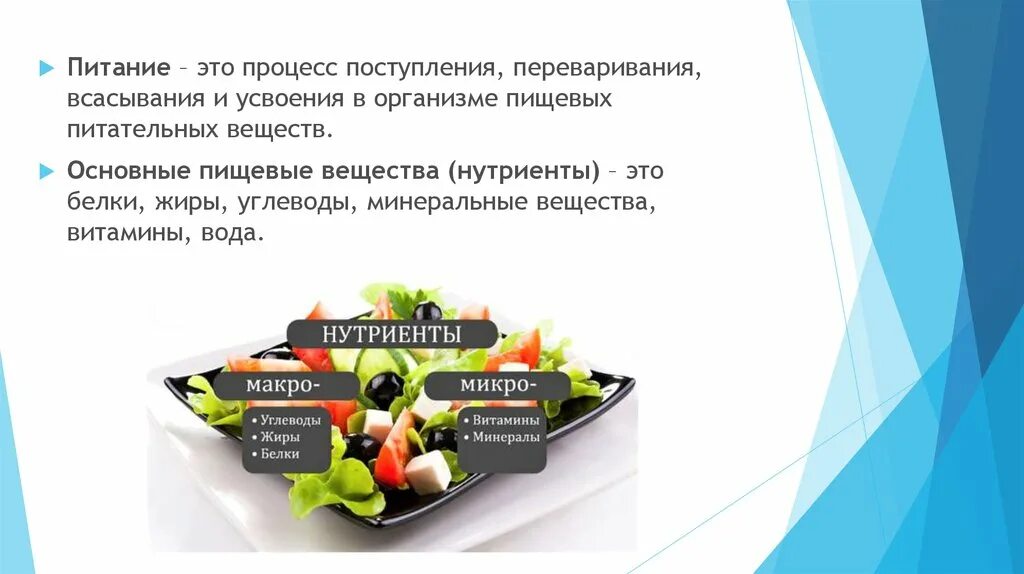 Питание – это процесс поступления, переваривания, всасывания и усвоения в организме пищевых питательных веществ.

Основные пищевые вещества (нутриенты) – это белки, жиры, углеводы, минеральные вещества, витамины, вода.

НУТРИЕНТЫ

макро-

• Углеводы
• Жиры
• Белки

микро-

• Витамины
• Минералы